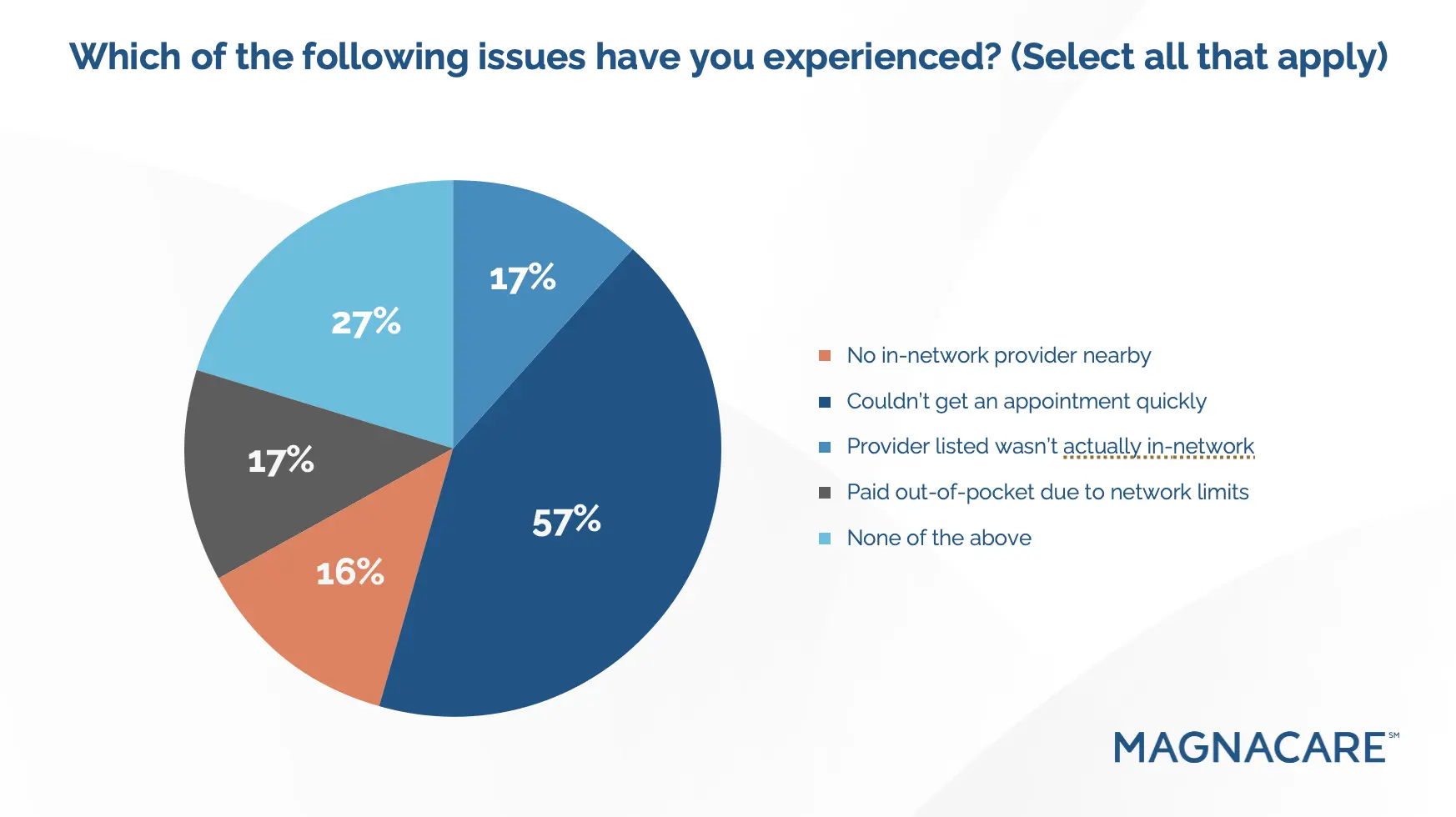 Which of the following issues have you experienced? (Select all that apply)

17%

27%

17%

57%

16%

No in-network provider nearby

Couldn't get an appointment quickly

Provider listed wasn't actually in-network

Paid out-of-pocket due to network limits

None of the above

MAGNACARE℠